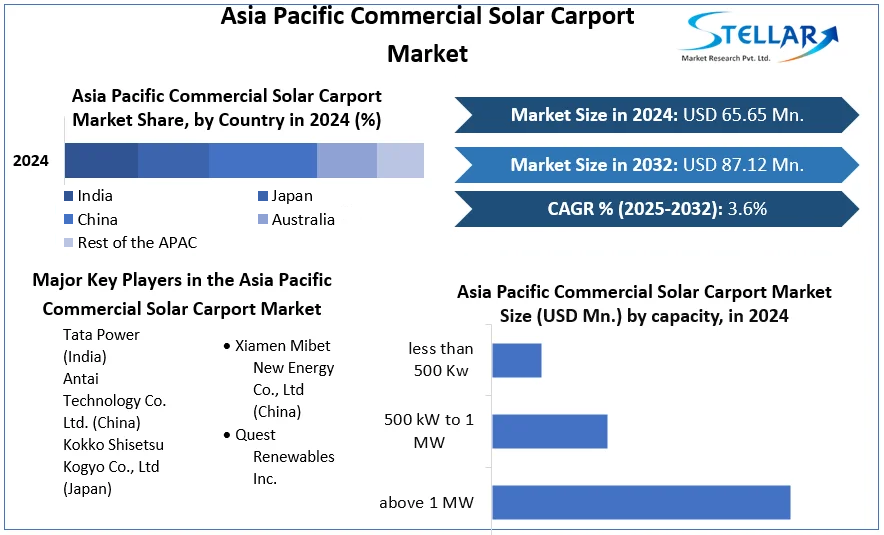 Asia Pacific Commercial Solar Carport Market

STELLAR
Market Research Pvt. Ltd.

Asia Pacific Commercial Solar Carport Market Share, by Country in 2024 (%)

2024

India
Japan
China
Australia
Rest of the APAC

Market Size in 2024: USD 65.65 Mn.

Market Size in 2032: USD 87.12 Mn.

CAGR % (2025-2032): 3.6%

Major Key Players in the Asia Pacific Commercial Solar Carport Market

Tata Power (India)
Antai Technology Co. Ltd. (China)
Kokko Shisetsu Kogyo Co., Ltd (Japan)

• Xiamen Mibet New Energy Co., Ltd (China)
• Quest Renewables Inc.

Asia Pacific Commercial Solar Carport Market Size (USD Mn.) by capacity, in 2024

less than 500 Kw
500 kW to 1 MW
above 1 MW